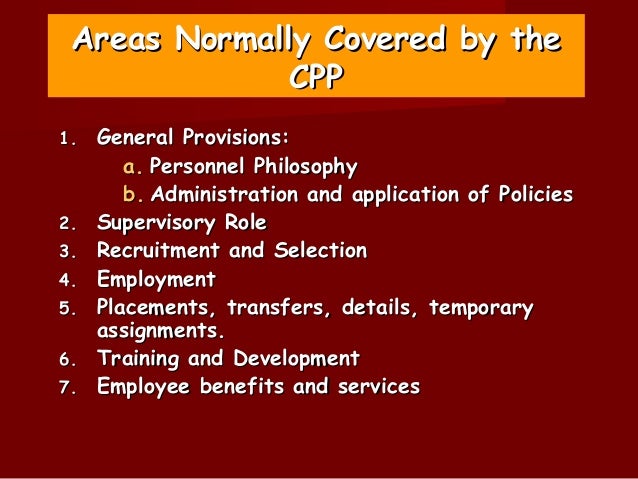 Areas Normally Covered by the CPP

1. General Provisions:
a. Personnel Philosophy
b. Administration and application of Policies
2. Supervisory Role
3. Recruitment and Selection
4. Employment
5. Placements, transfers, details, temporary assignments.
6. Training and Development
7. Employee benefits and services